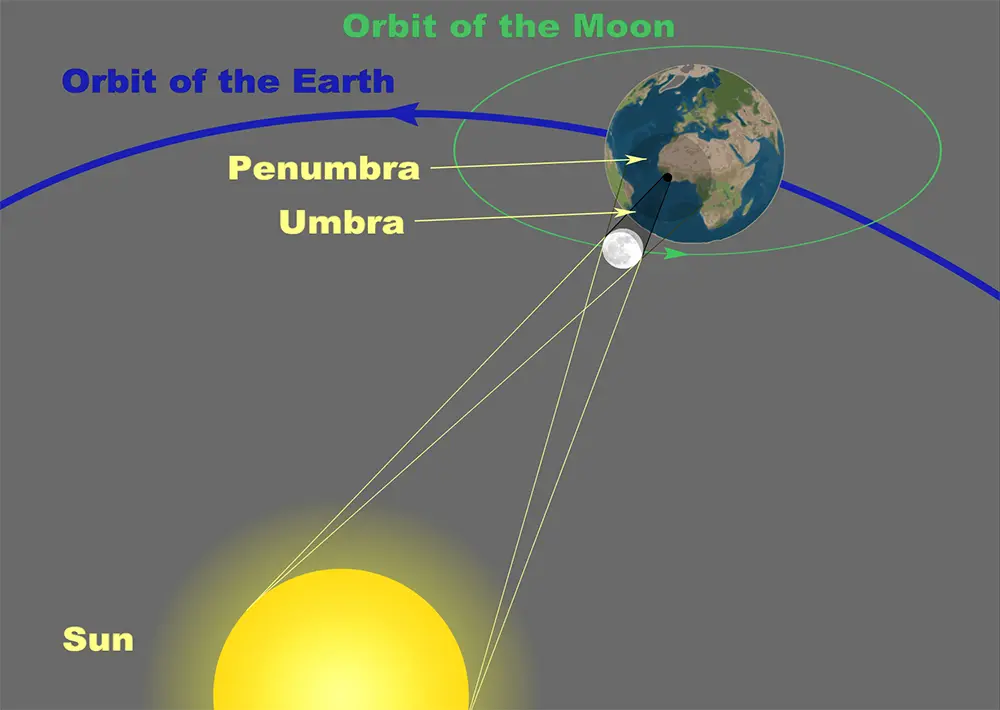 Orbit of the Moon

Orbit of the Earth

Penumbra

Umbra

Sun